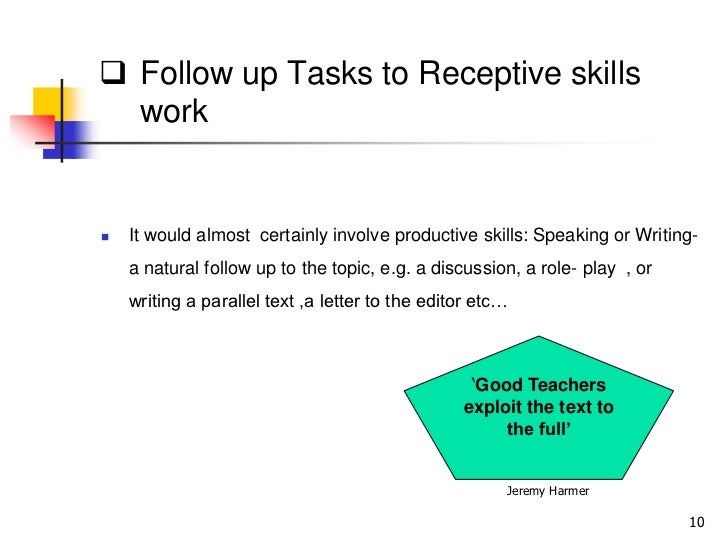 ❑ Follow up Tasks to Receptive skills work

▪ It would almost certainly involve productive skills: Speaking or Writing- a natural follow up to the topic, e.g. a discussion, a role- play , or writing a parallel text ,a letter to the editor etc…

‘Good Teachers exploit the text to the full’

Jeremy Harmer

10